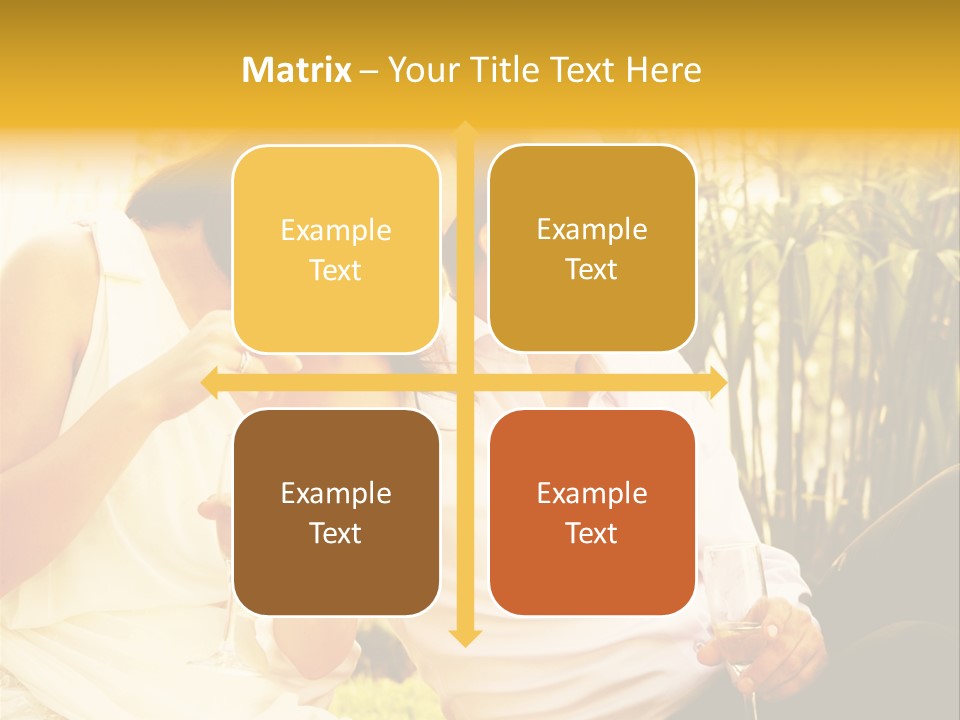 Matrix – Your Title Text Here

Example Text

Example Text

Example Text

Example Text